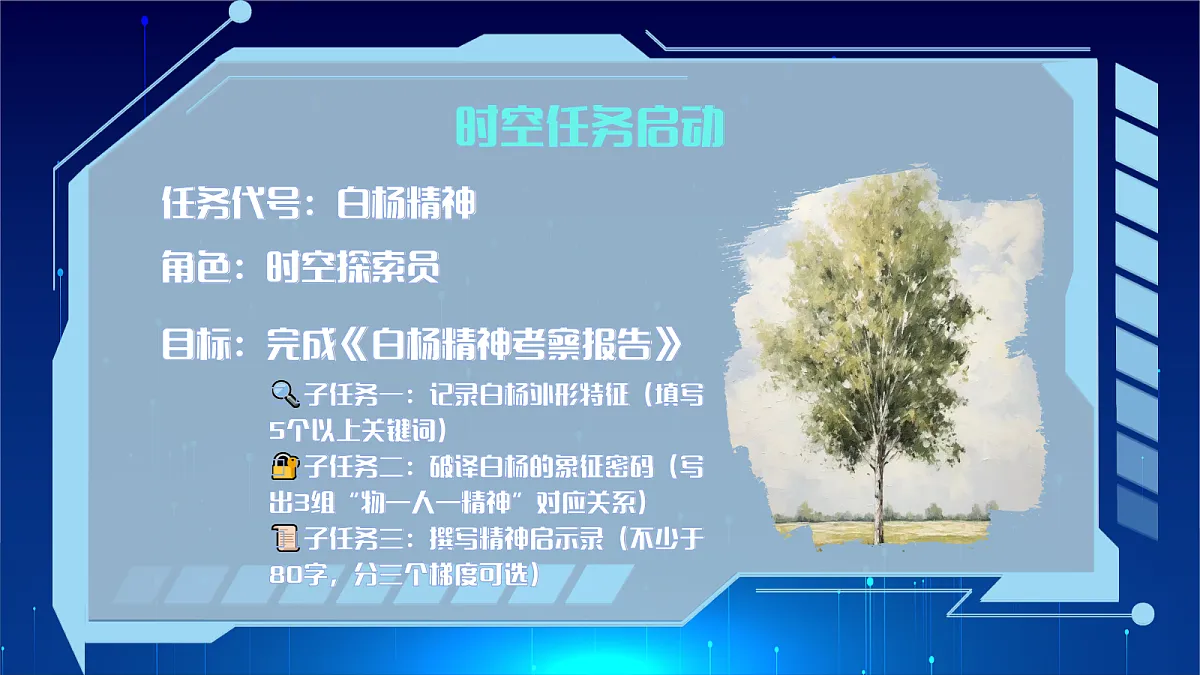 时空任务启动

任务代号：白杨精神

角色：时空探索员

目标：完成《白杨精神考察报告》

🔍子任务一：记录白杨外形特征（填写5个以上关键词）
🔐子任务二：破译白杨的象征密码（写出3组“物—人—精神”对应关系）
📜子任务三：撰写精神启示录（不少于80字，分三个梯度可选）